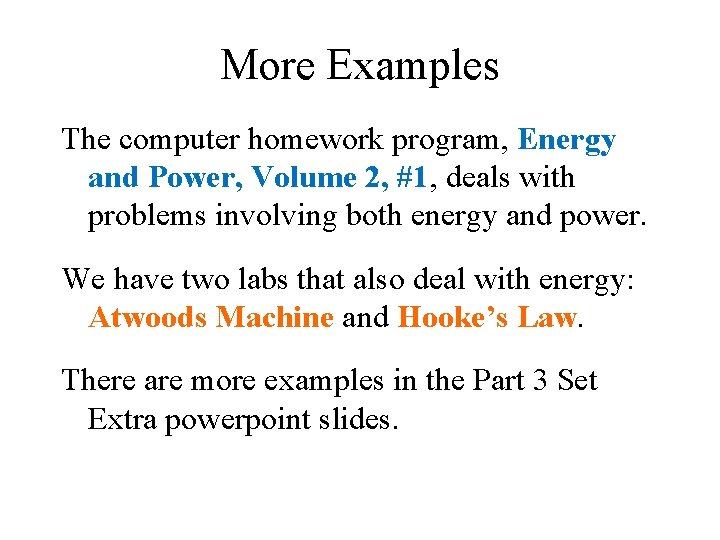 More Examples

The computer homework program, Energy and Power, Volume 2, #1, deals with problems involving both energy and power.

We have two labs that also deal with energy: Atwoods Machine and Hooke’s Law.

There are more examples in the Part 3 Set Extra powerpoint slides.